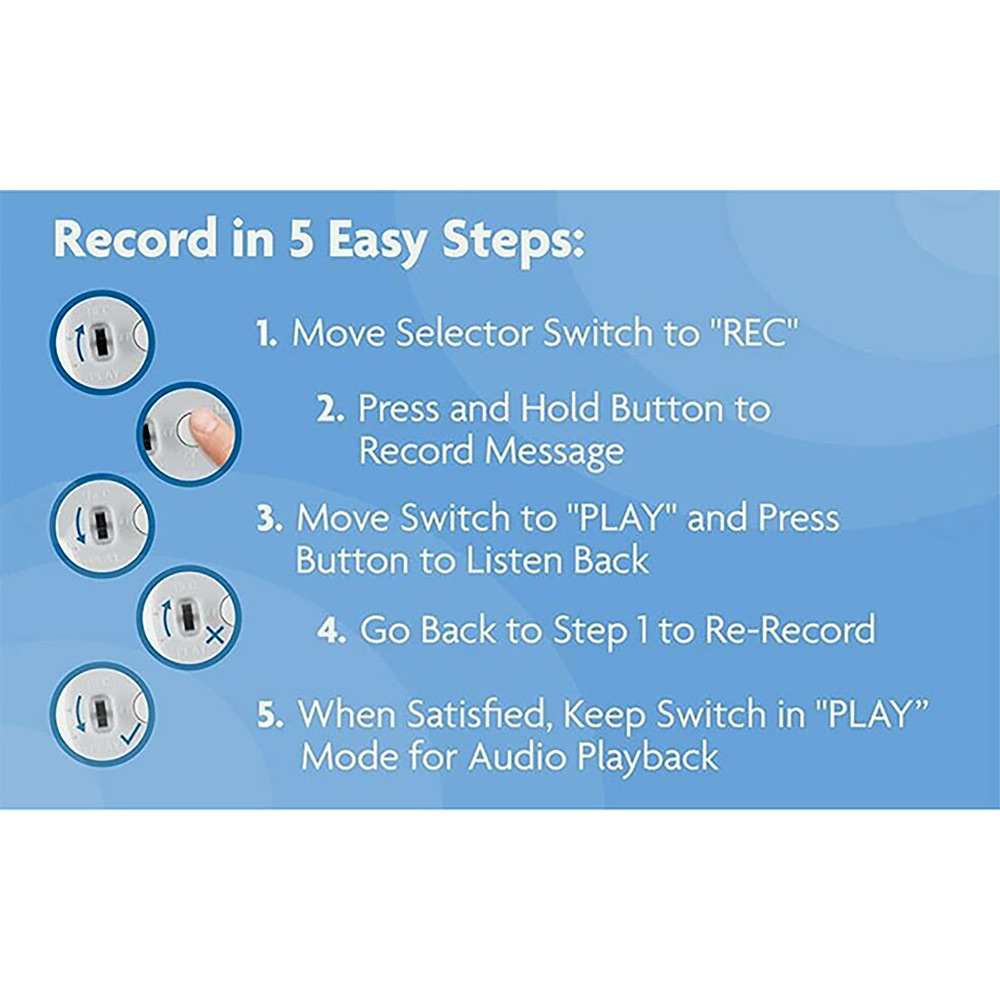 Record in 5 Easy Steps:

1. Move Selector Switch to "REC"

2. Press and Hold Button to Record Message

3. Move Switch to "PLAY" and Press Button to Listen Back

4. Go Back to Step 1 to Re-Record

5. When Satisfied, Keep Switch in "PLAY" Mode for Audio Playback